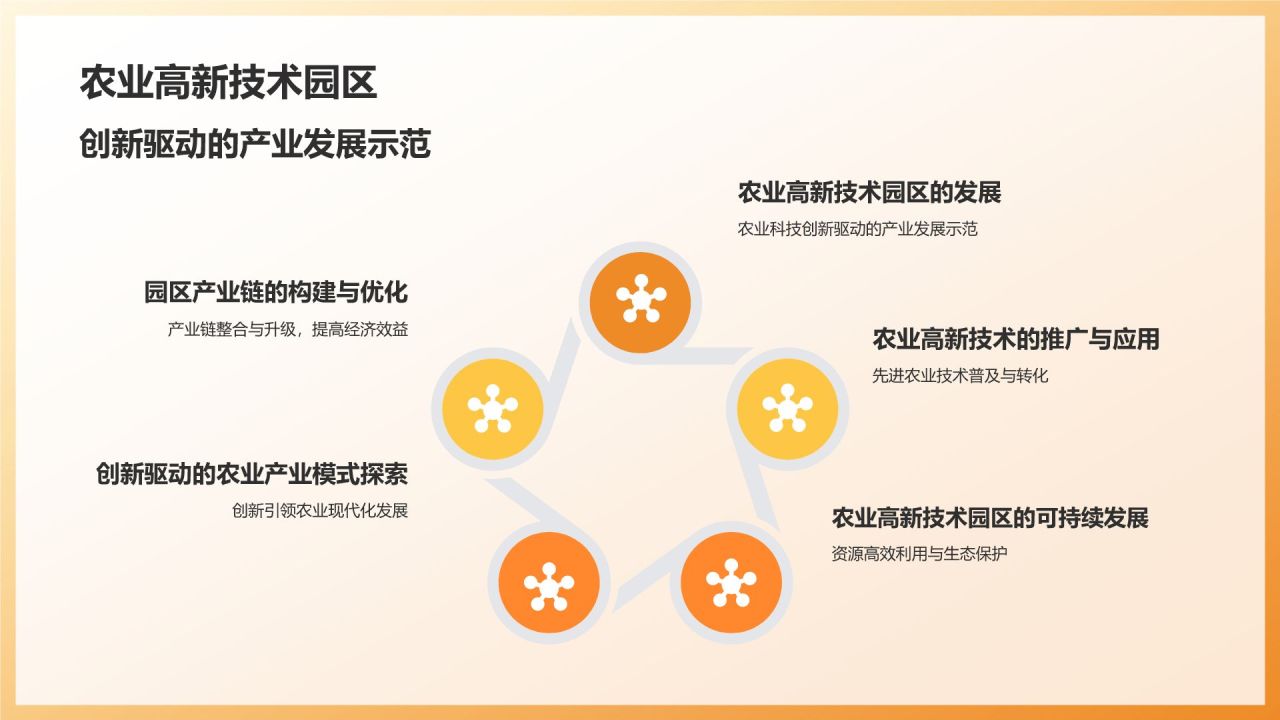 农业高新技术园区
创新驱动的产业发展示范

农业高新技术园区的发展
农业科技创新驱动的产业发展示范

园区产业链的构建与优化
产业链整合与升级，提高经济效益

农业高新技术的推广与应用
先进农业技术普及与转化

创新驱动的农业产业模式探索
创新引领农业现代化发展

农业高新技术园区的可持续发展
资源高效利用与生态保护